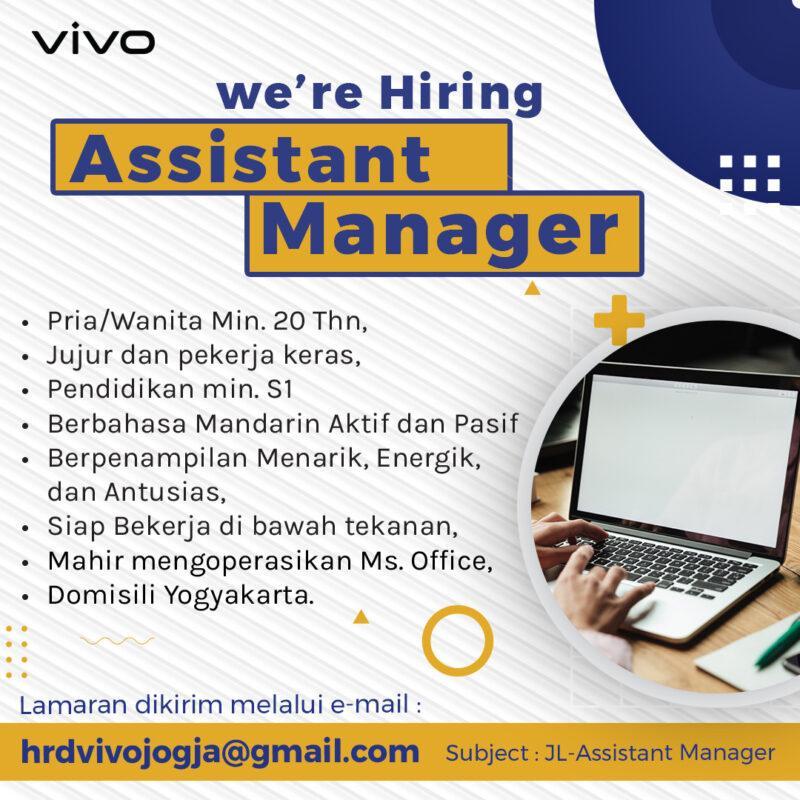 vivo

we're Hiring
Assistant Manager

• Pria/Wanita Min. 20 Thn,
• Jujur dan pekerja keras,
• Pendidikan min. S1
• Berbahasa Mandarin Aktif dan Pasif
• Berpenampilan Menarik, Energik, dan Antusias,
• Siap Bekerja di bawah tekanan,
• Mahir mengoperasikan Ms. Office,
• Domisili Yogyakarta.

Lamaran dikirim melalui e-mail :
hrdvivojogja@gmail.com Subject : JL-Assistant Manager